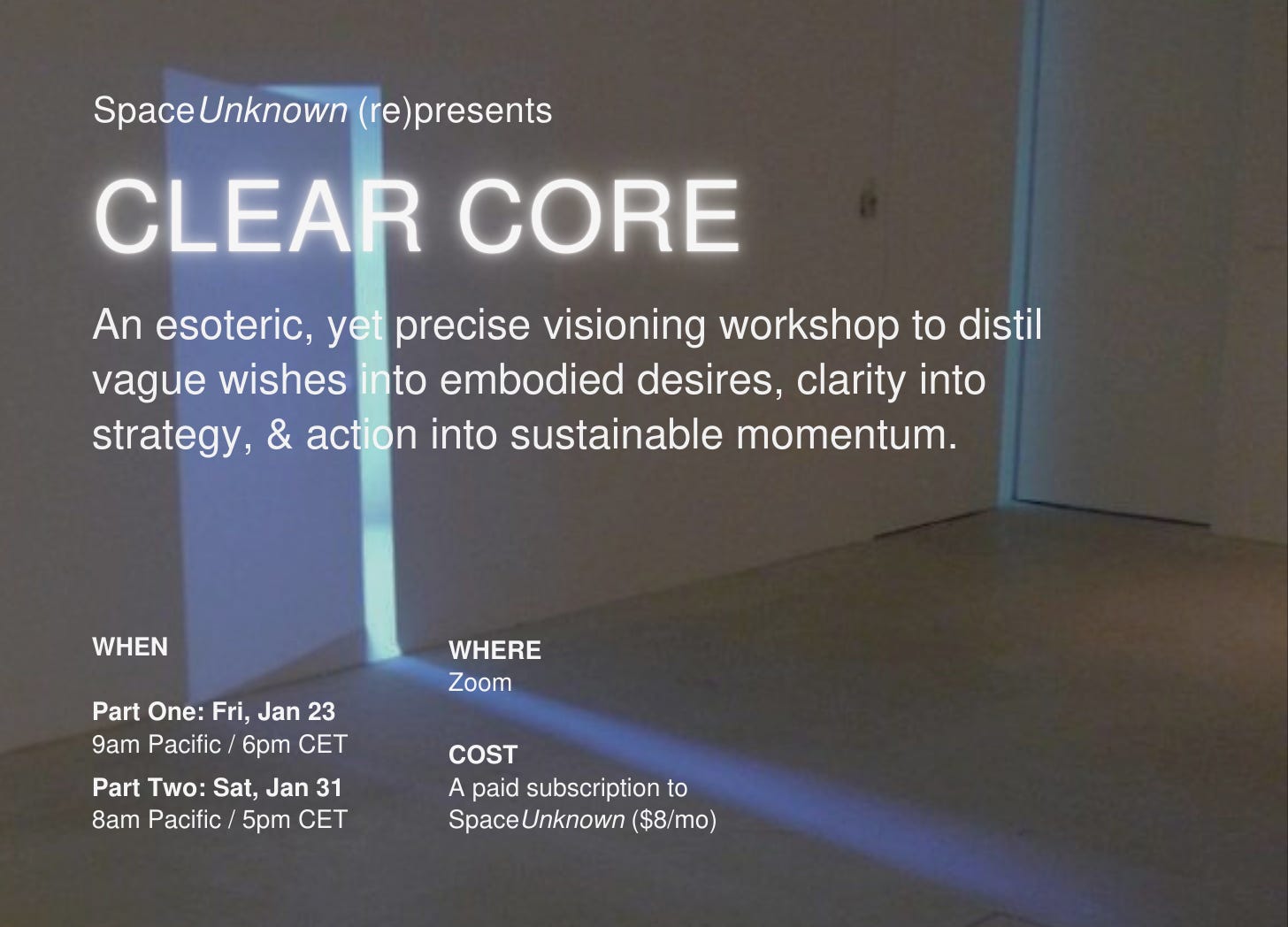 SpaceUnknown (re)presents

CLEAR CORE

An esoteric, yet precise visioning workshop to distil vague wishes into embodied desires, clarity into strategy, & action into sustainable momentum.

WHEN

Part One: Fri, Jan 23
9am Pacific / 6pm CET

Part Two: Sat, Jan 31
8am Pacific / 5pm CET

WHERE
Zoom

COST
A paid subscription to SpaceUnknown ($8/mo)